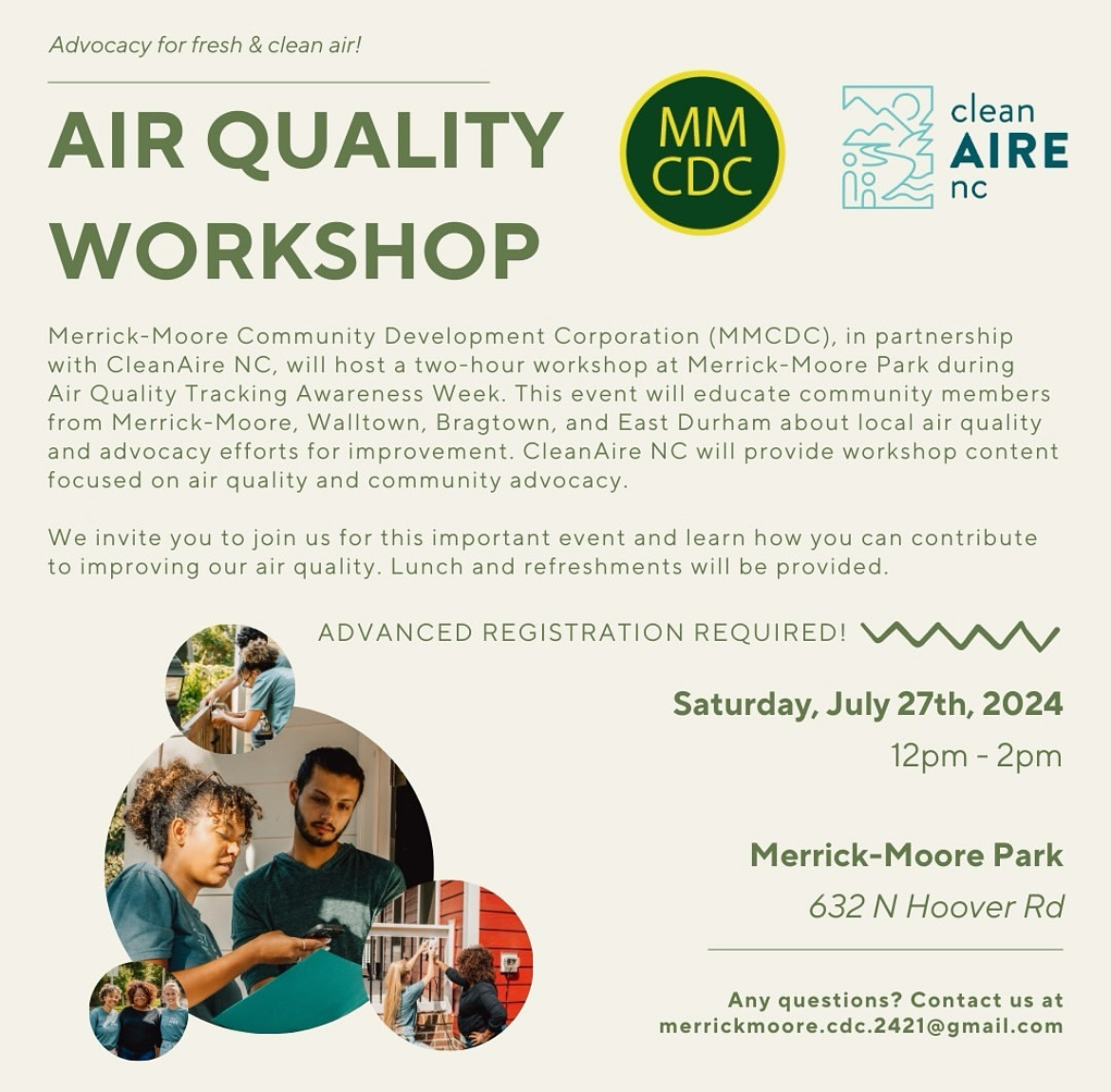 Advocacy for fresh & clean air!

AIR QUALITY WORKSHOP

MM CDC

clean AIRE nc

Merrick-Moore Community Development Corporation (MMCDC), in partnership with CleanAire NC, will host a two-hour workshop at Merrick-Moore Park during Air Quality Tracking Awareness Week. This event will educate community members from Merrick-Moore, Walltown, Bragtown, and East Durham about local air quality and advocacy efforts for improvement. CleanAire NC will provide workshop content focused on air quality and community advocacy.

We invite you to join us for this important event and learn how you can contribute to improving our air quality. Lunch and refreshments will be provided.

ADVANCED REGISTRATION REQUIRED!

Saturday, July 27th, 2024
12pm - 2pm

Merrick-Moore Park
632 N Hoover Rd

Any questions? Contact us at merrickmoore.cdc.2421@gmail.com